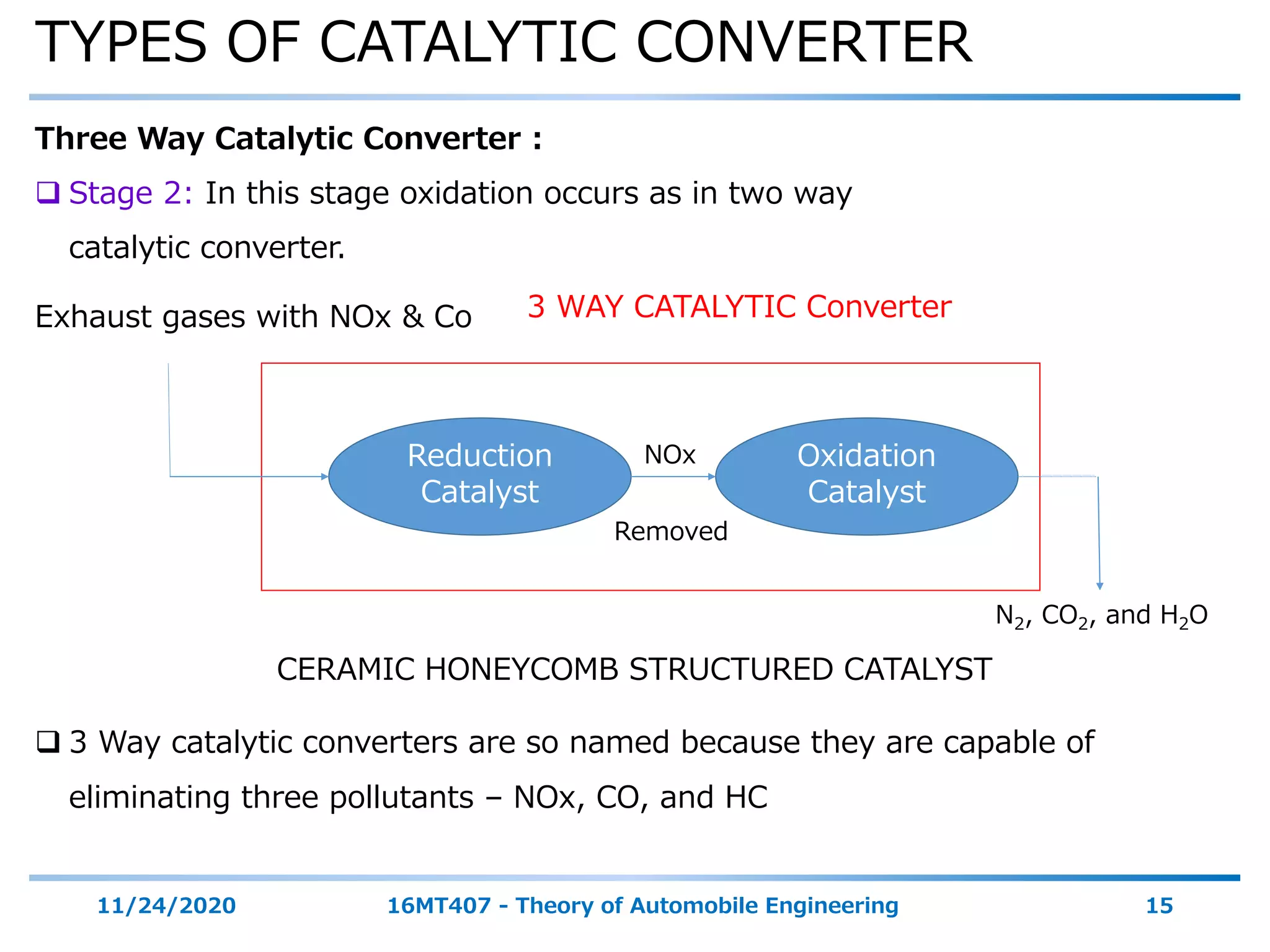 TYPES OF CATALYTIC CONVERTER

Three Way Catalytic Converter :

❑ Stage 2: In this stage oxidation occurs as in two way catalytic converter.

Exhaust gases with NOx & Co

3 WAY CATALYTIC Converter

Reduction Catalyst

NOx

Removed

Oxidation Catalyst

$N_2$, $CO_2$, and $H_2O$

CERAMIC HONEYCOMB STRUCTURED CATALYST

❑ 3 Way catalytic converters are so named because they are capable of eliminating three pollutants – NOx, CO, and HC

11/24/2020

16MT407 - Theory of Automobile Engineering

15